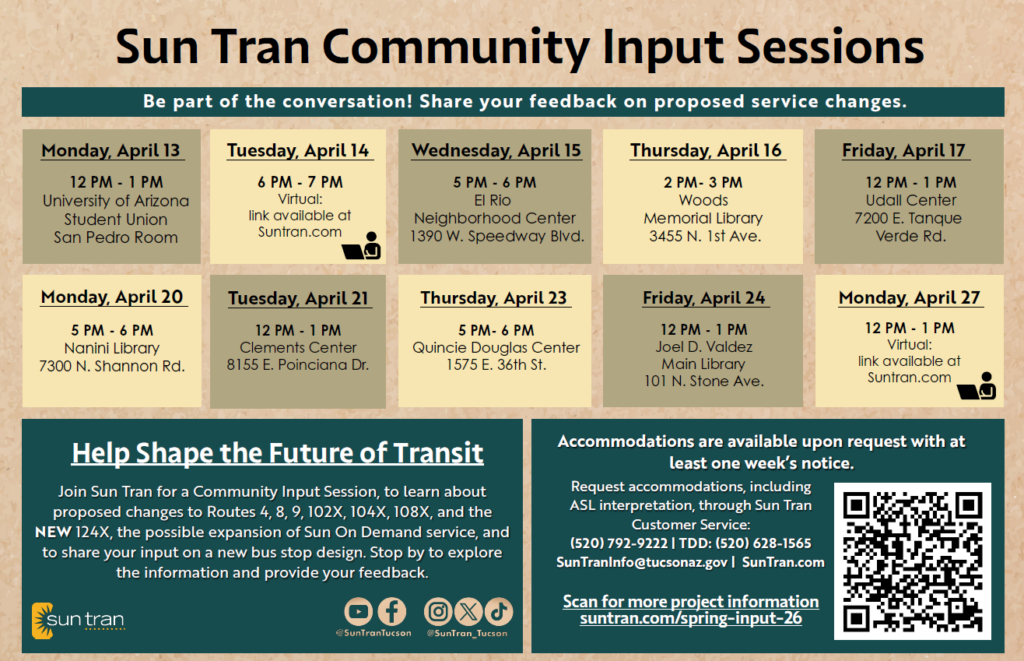 Sun Tran Community Input Sessions

Be part of the conversation! Share your feedback on proposed service changes.

Monday, April 13
12 PM - 1 PM
University of Arizona Student Union San Pedro Room

Tuesday, April 14
6 PM - 7 PM
Virtual: link available at Suntran.com

Wednesday, April 15
5 PM - 6 PM
El Rio Neighborhood Center
1390 W. Speedway Blvd.

Thursday, April 16
2 PM- 3 PM
Woods Memorial Library
3455 N. 1st Ave.

Friday, April 17
12 PM - 1 PM
Udall Center
7200 E. Tanque Verde Rd.

Monday, April 20
5 PM - 6 PM
Nanini Library
7300 N. Shannon Rd.

Tuesday, April 21
12 PM - 1 PM
Clements Center
8155 E. Poinciana Dr.

Thursday, April 23
5 PM- 6 PM
Quincie Douglas Center
1575 E. 36th St.

Friday, April 24
12 PM - 1 PM
Joel D. Valdez Main Library
101 N. Stone Ave.

Monday, April 27
12 PM - 1 PM
Virtual: link available at Suntran.com

Help Shape the Future of Transit

Join Sun Tran for a Community Input Session, to learn about proposed changes to Routes 4, 8, 9, 102X, 104X, 108X, and the NEW 124X, the possible expansion of Sun On Demand service, and to share your input on a new bus stop design. Stop by to explore the information and provide your feedback.

sun tran

@SunTranTucson @SunTran_Tucson

Accommodations are available upon request with at least one week's notice.

Request accommodations, including ASL interpretation, through Sun Tran Customer Service:
(520) 792-9222 | TDD: (520) 628-1565
SunTranInfo@tucsonaz.gov | SunTran.com

Scan for more project information
suntran.com/spring-input-26